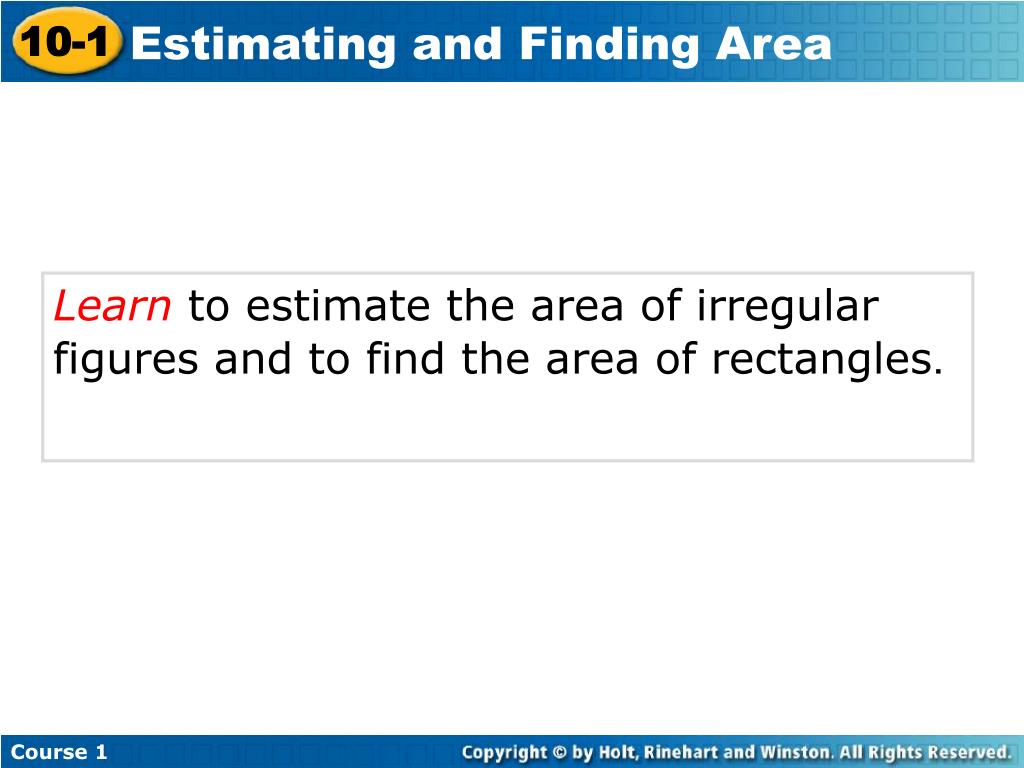 10-1 Estimating and Finding Area

Learn to estimate the area of irregular figures and to find the area of rectangles.

Course 1

Copyright © by Holt, Rinehart and Winston. All Rights Reserved.